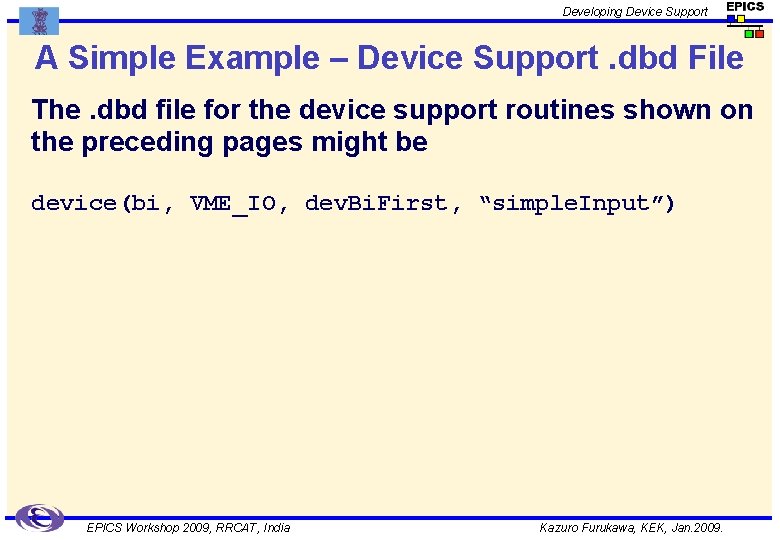 Developing Device Support

EPICS

A Simple Example – Device Support .dbd File

The .dbd file for the device support routines shown on the preceding pages might be

device(bi, VME_IO, devBiFirst, “simpleInput”)

EPICS Workshop 2009, RRCAT, India

Kazuro Furukawa, KEK, Jan.2009.